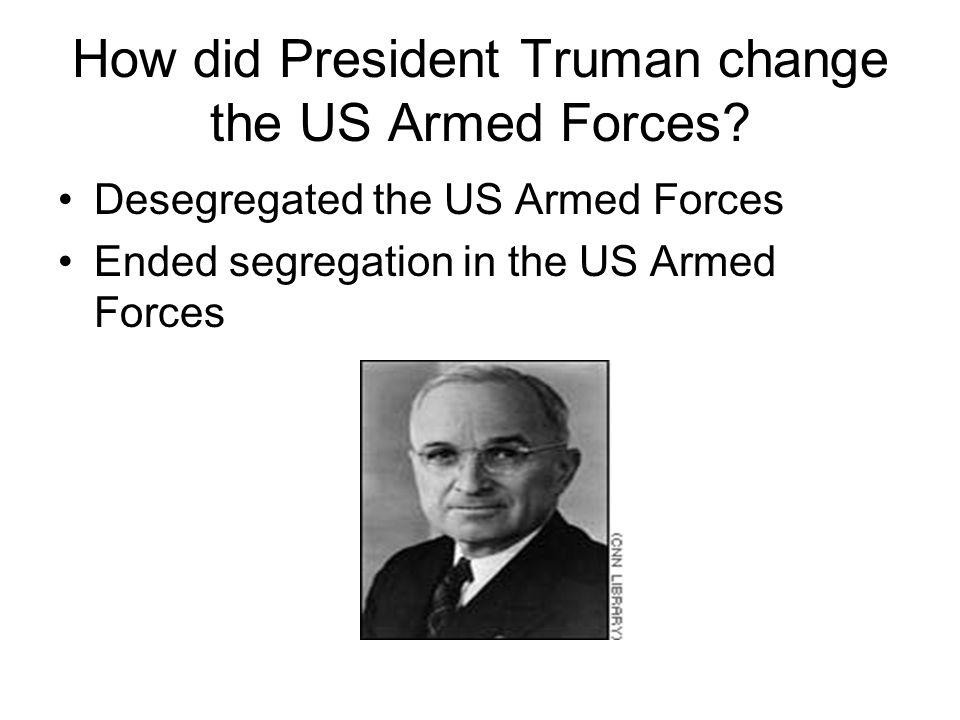 How did President Truman change the US Armed Forces?

• Desegregated the US Armed Forces
• Ended segregation in the US Armed Forces

(CNN LIBRARY)